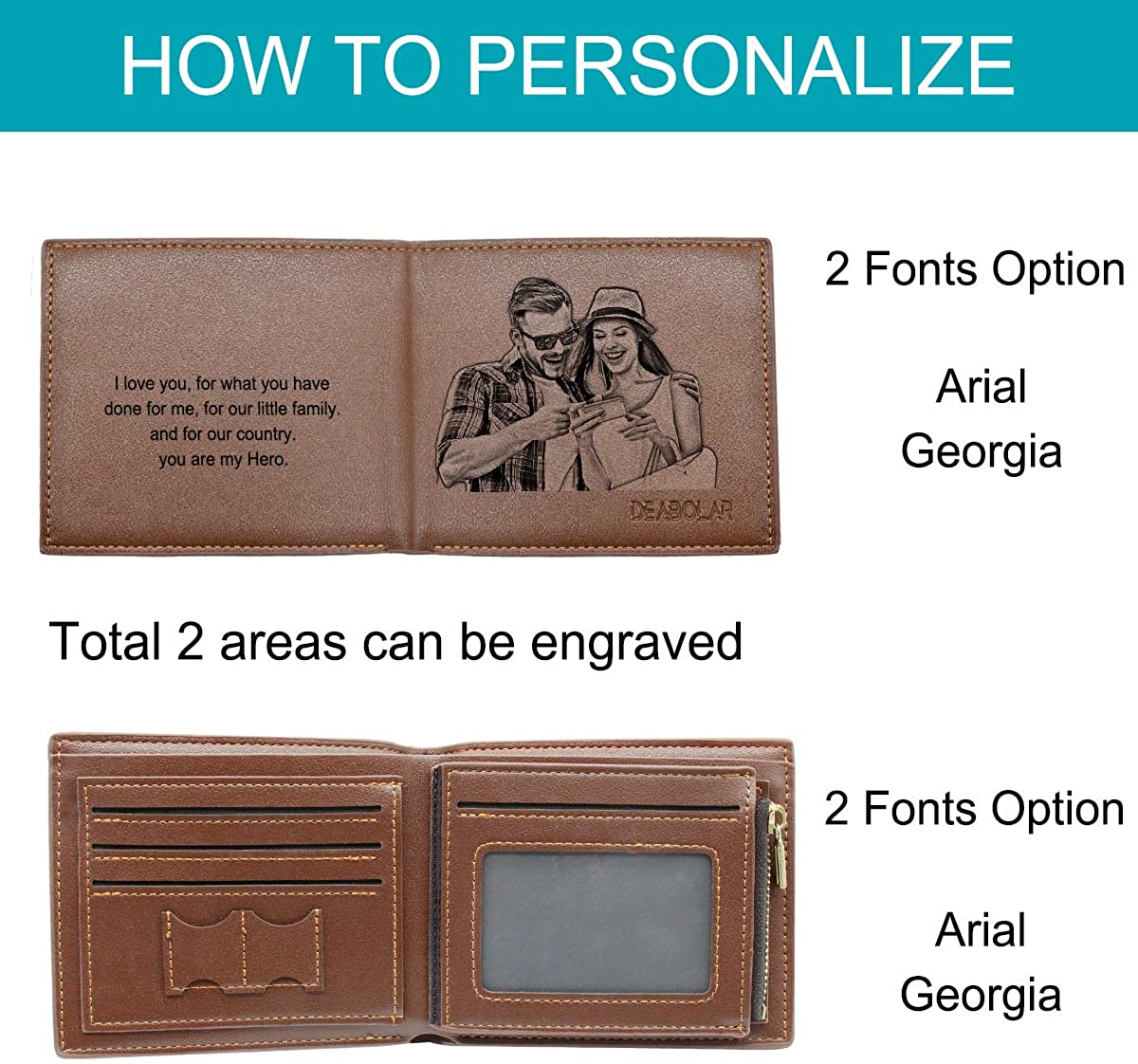 HOW TO PERSONALIZE

I love you, for what you have done for me, for our little family. and for our country. you are my Hero.

DEABOLAR

2 Fonts Option

Arial
Georgia

Total 2 areas can be engraved

2 Fonts Option

Arial
Georgia